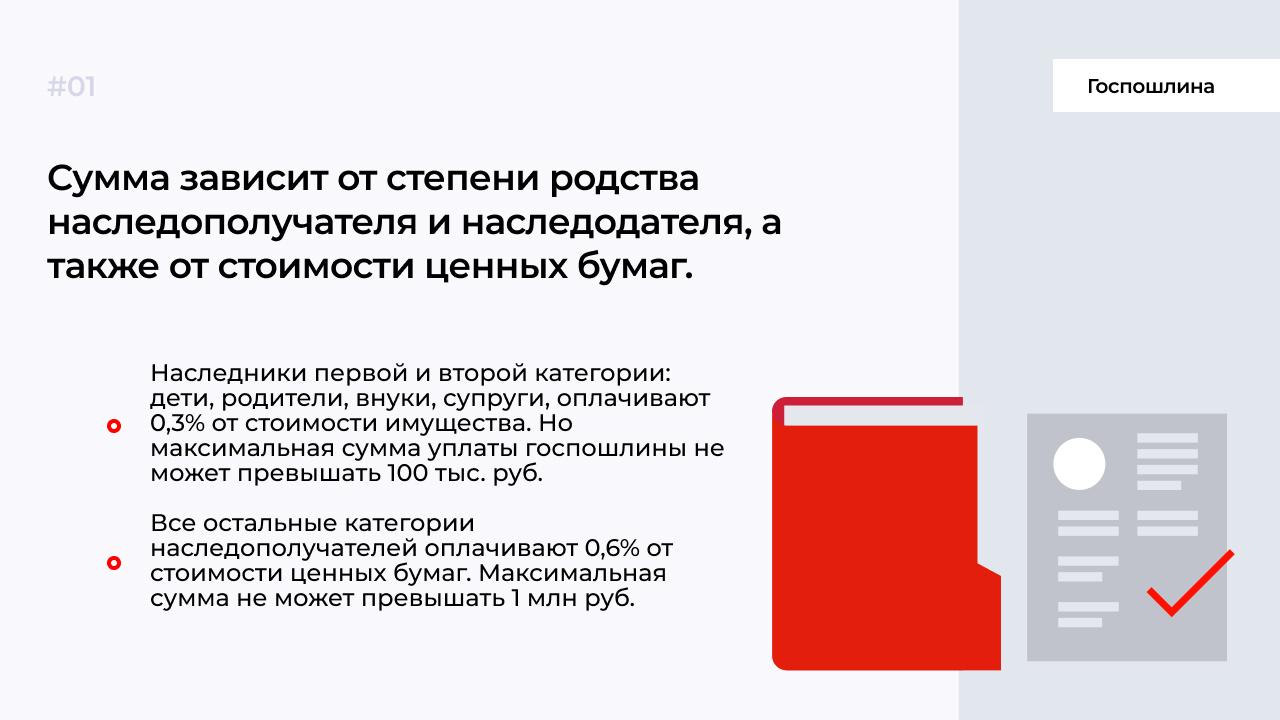 #01

Госпошлина

Сумма зависит от степени родства наследополучателя и наследодателя, а также от стоимости ценных бумаг.

Наследники первой и второй категории: дети, родители, внуки, супруги, оплачивают 0,3% от стоимости имущества. Но максимальная сумма уплаты госпошлины не может превышать 100 тыс. руб.

Все остальные категории наследополучателей оплачивают 0,6% от стоимости ценных бумаг. Максимальная сумма не может превышать 1 млн руб.